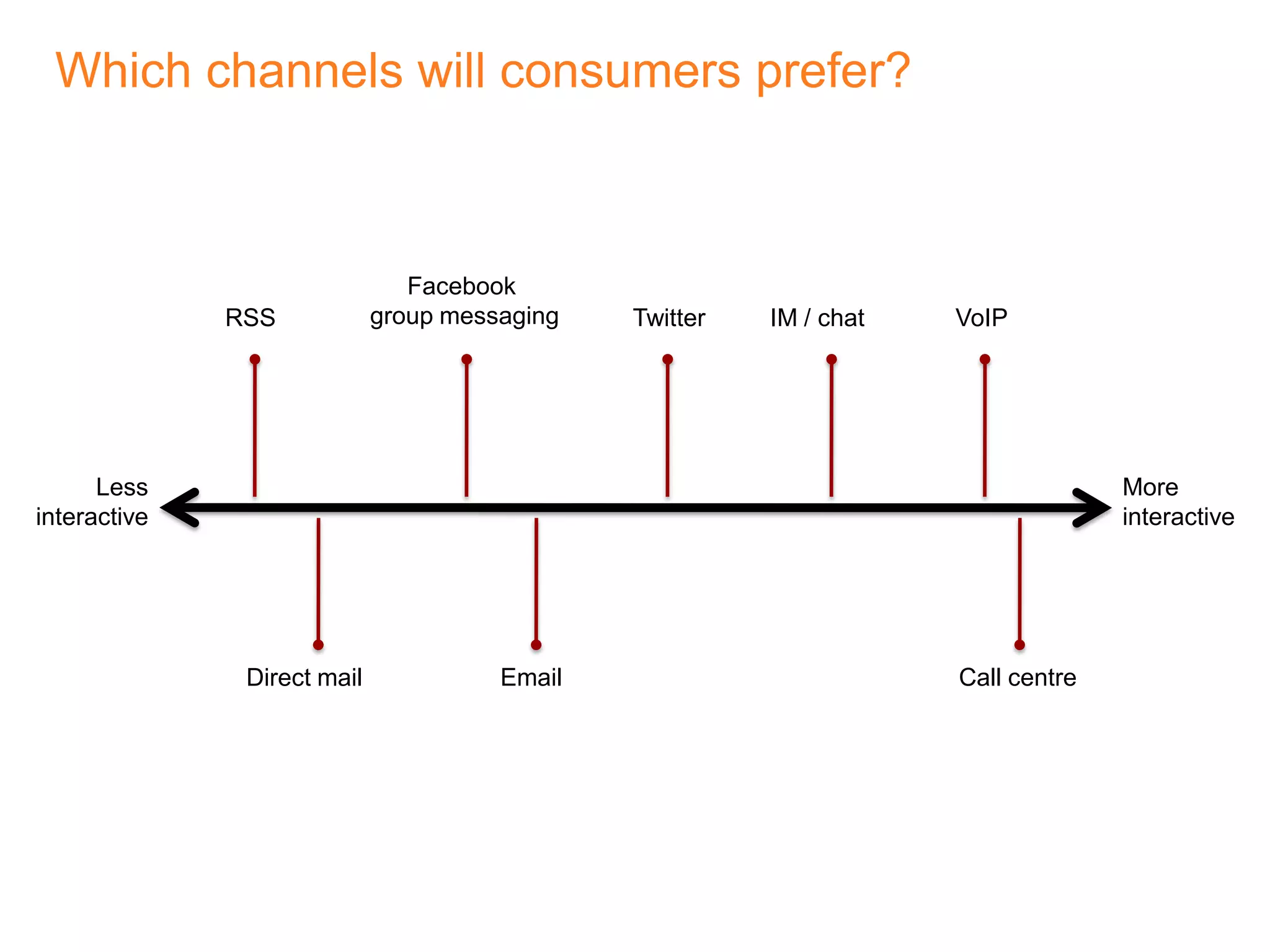 Which channels will consumers prefer?

RSS

Facebook
group messaging

Twitter

IM / chat

VoIP

Less
interactive

More
interactive

Direct mail

Email

Call centre